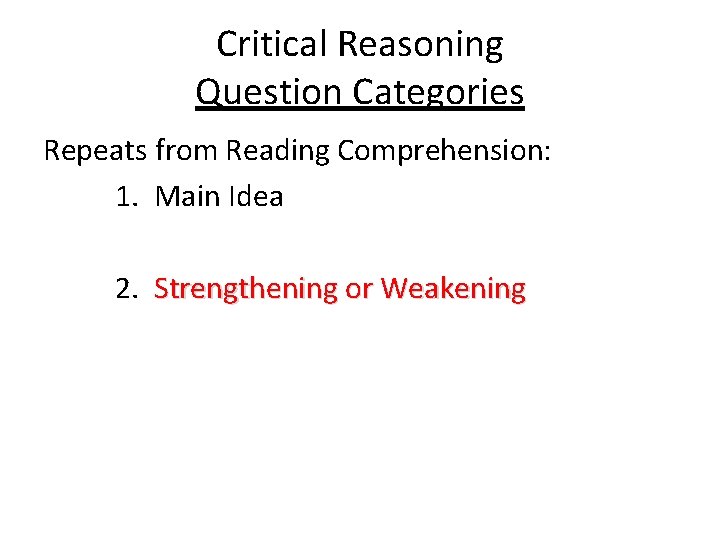 Critical Reasoning
Question Categories

Repeats from Reading Comprehension:

1. Main Idea

2. Strengthening or Weakening